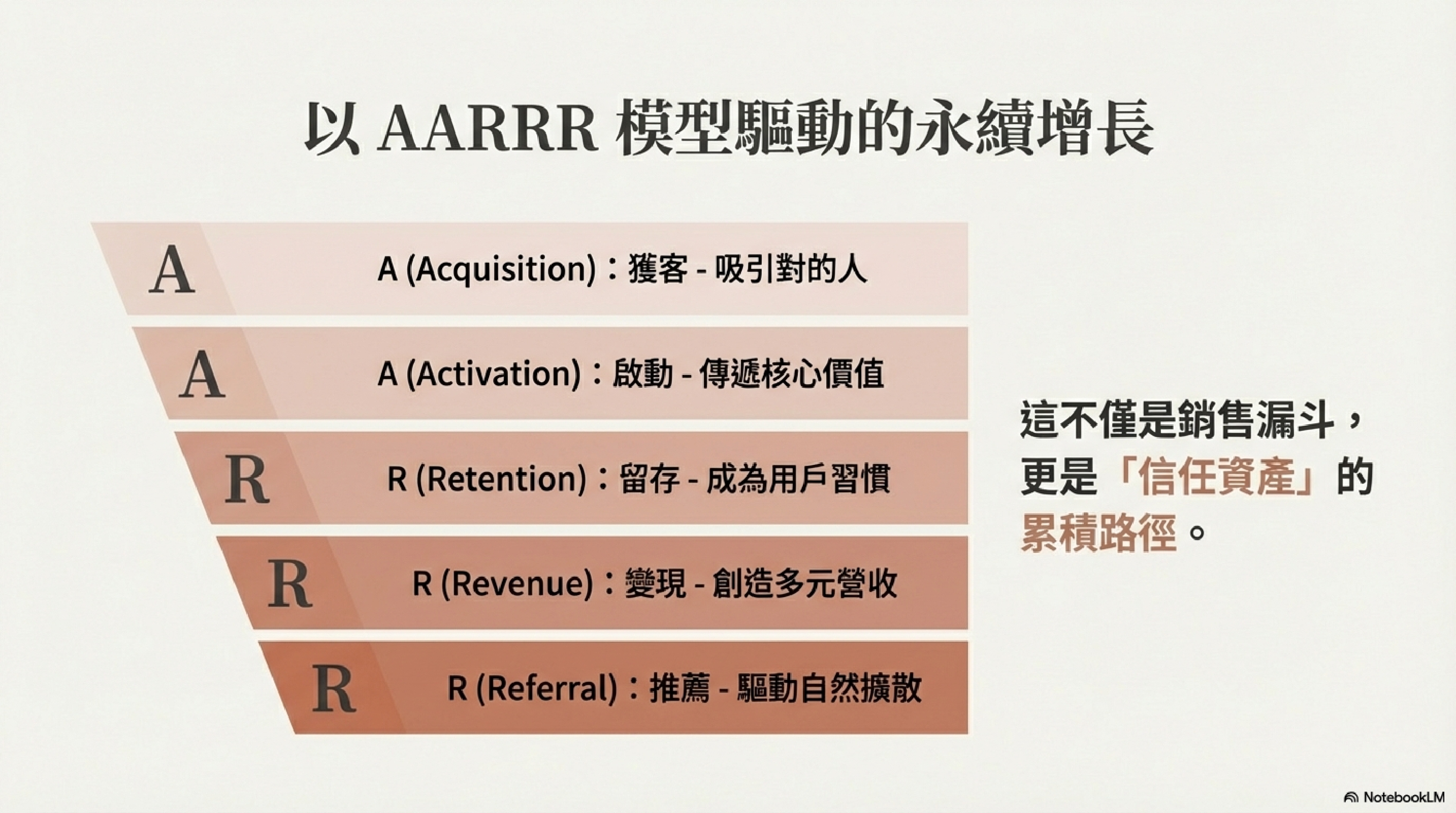 以 AARRR 模型驅動的永續增長

A
A (Acquisition)：獲客 - 吸引對的人

A
A (Activation)：啟動 - 傳遞核心價值

R
R (Retention)：留存 - 成為用戶習慣

R
R (Revenue)：變現 - 創造多元營收

R
R (Referral)：推薦 - 驅動自然擴散

這不僅是銷售漏斗，更是「信任資產」的累積路徑。

NotebookLM